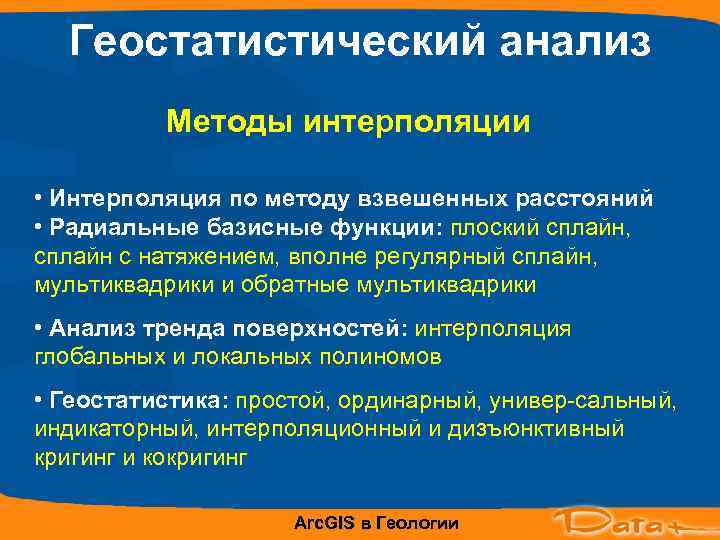 Геостатистический анализ

Методы интерполяции

• Интерполяция по методу взвешенных расстояний
• Радиальные базисные функции: плоский сплайн, сплайн с натяжением, вполне регулярный сплайн, мультиквадрики и обратные мультиквадрики

• Анализ тренда поверхностей: интерполяция глобальных и локальных полиномов

• Геостатистика: простой, ординарный, универ-сальный, индикаторный, интерполяционный и дизъюнктивный кригинг и кокригинг

ArcGIS в Геологии

Data+